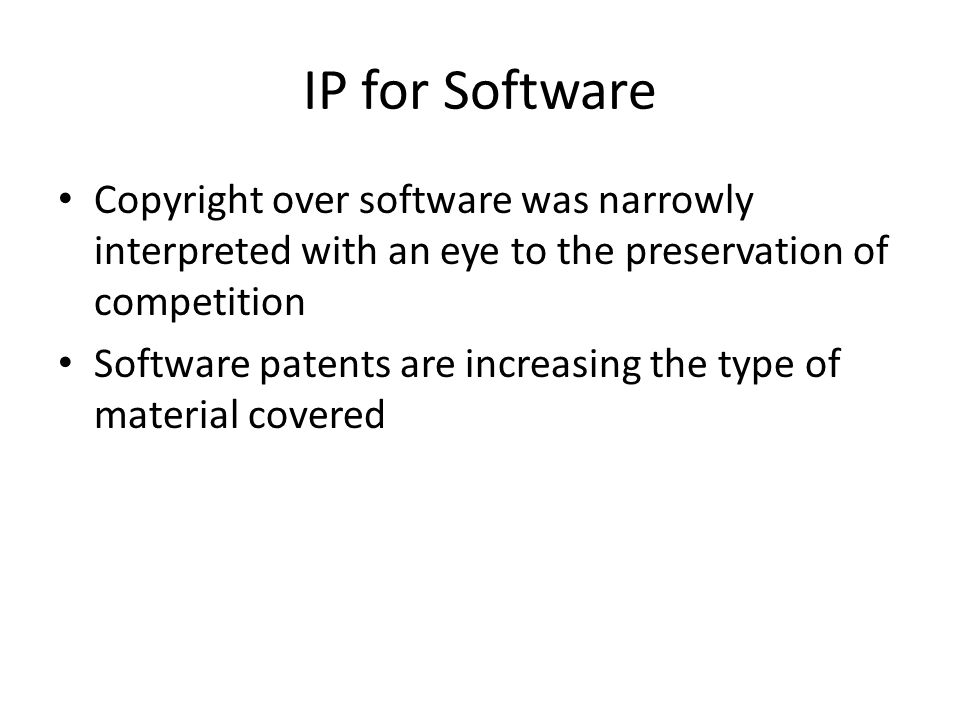 IP for Software

• Copyright over software was narrowly interpreted with an eye to the preservation of competition

• Software patents are increasing the type of material covered